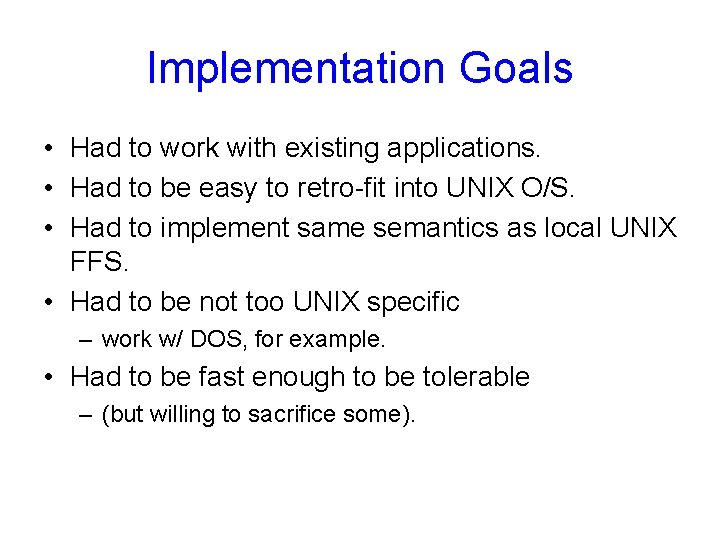 Implementation Goals

• Had to work with existing applications.
• Had to be easy to retro-fit into UNIX O/S.
• Had to implement same semantics as local UNIX FFS.
• Had to be not too UNIX specific
  – work w/ DOS, for example.
• Had to be fast enough to be tolerable
  – (but willing to sacrifice some).